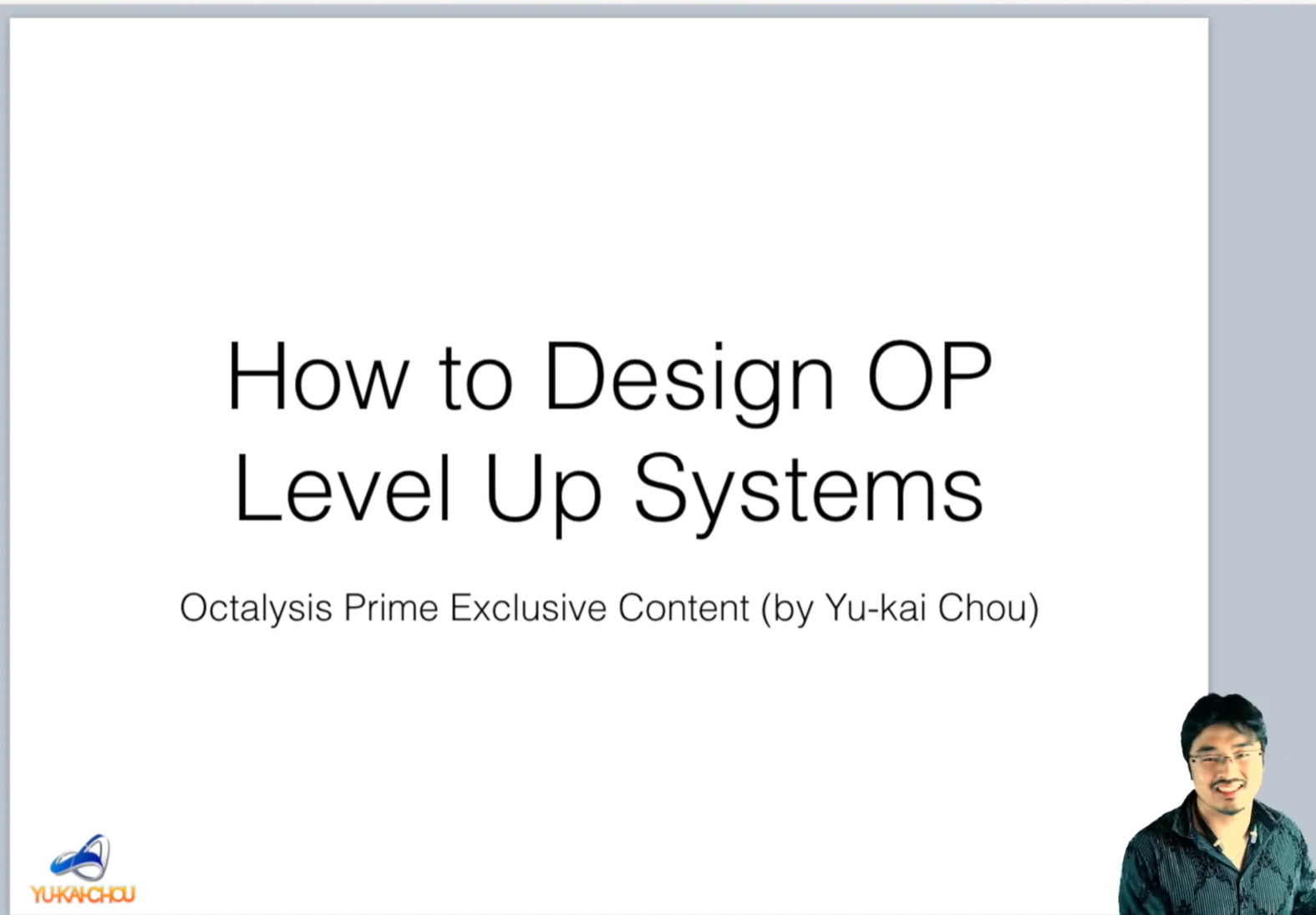 How to Design OP Level Up Systems

Octalysis Prime Exclusive Content (by Yu-kai Chou)

YU-KAI-CHOU